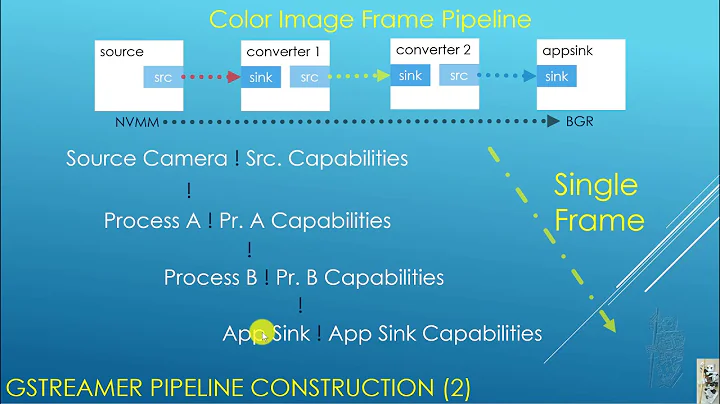 Color Image Frame Pipeline

source
src

converter 1
sink
src

converter 2
sink
src

appsink
sink

NVMM
BGR

Source Camera ! Src. Capabilities
!
Process A ! Pr. A Capabilities
!
Process B ! Pr. B Capabilities
!
App Sink ! App Sink Capabilities

Single Frame

GSTREAMER PIPELINE CONSTRUCTION (2)